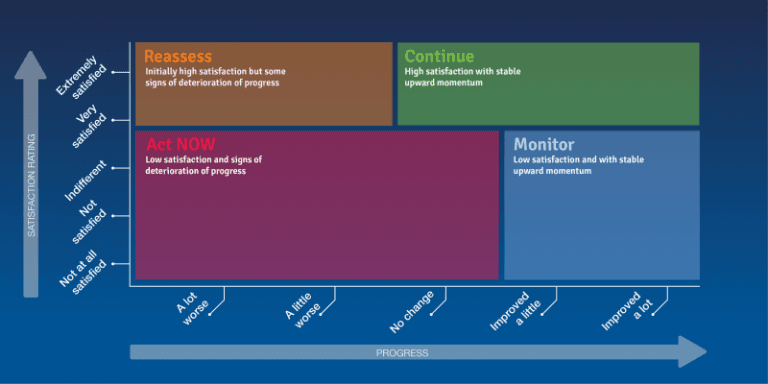 SATISFACTION RATING

Extremely satisfied

Very satisfied

Indifferent

Not satisfied

Not at all satisfied

Reassess
Initially high satisfaction but some signs of deterioration of progress

Continue
High satisfaction with stable upward momentum

Act NOW
Low satisfaction and signs of deterioration of progress

Monitor
Low satisfaction and with stable upward momentum

A lot worse

A little worse

No change

Improved a little

Improved a lot

PROGRESS